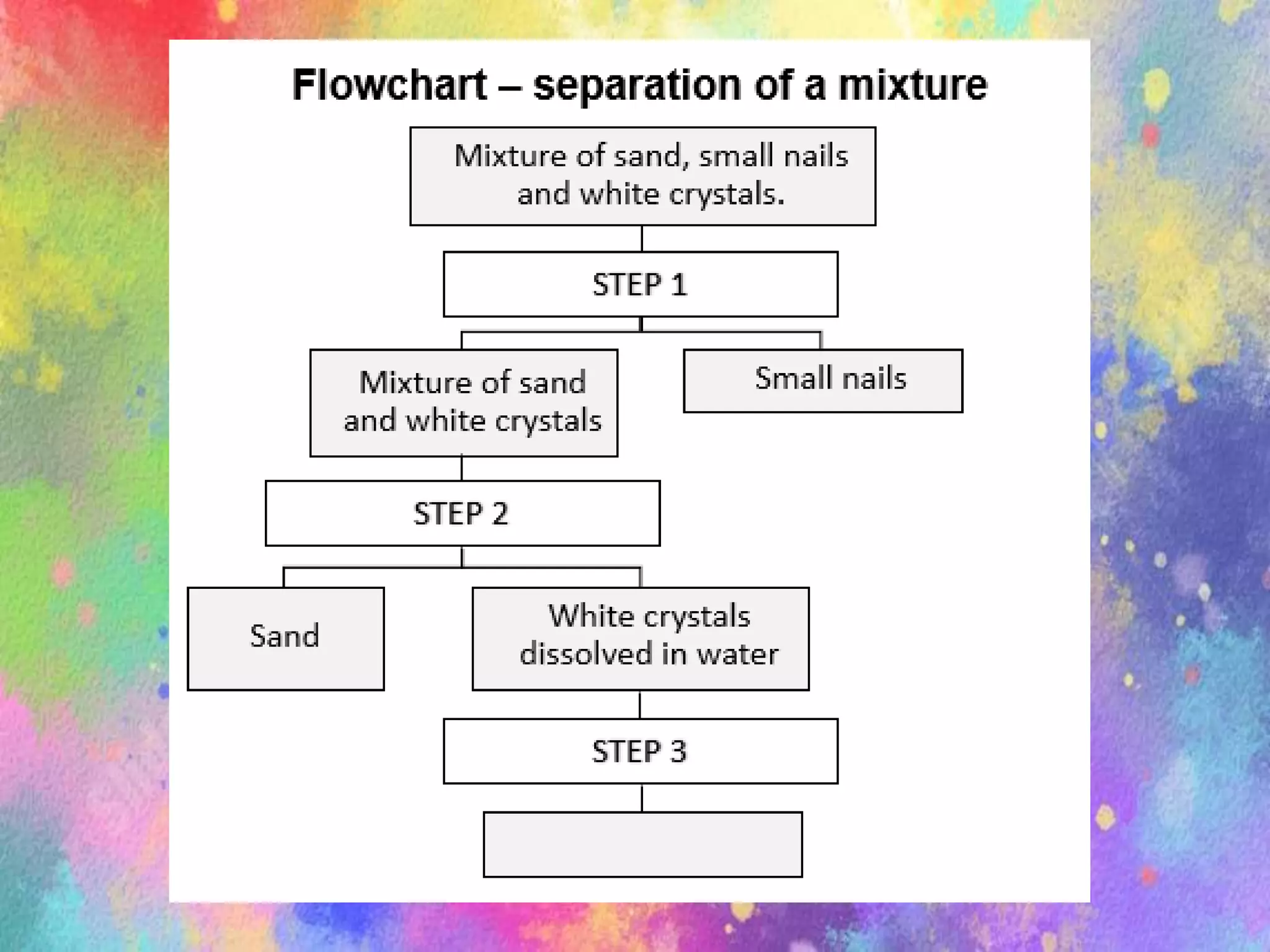 Flowchart – separation of a mixture

Mixture of sand, small nails and white crystals.

STEP 1

Mixture of sand and white crystals

Small nails

STEP 2

Sand

White crystals dissolved in water

STEP 3